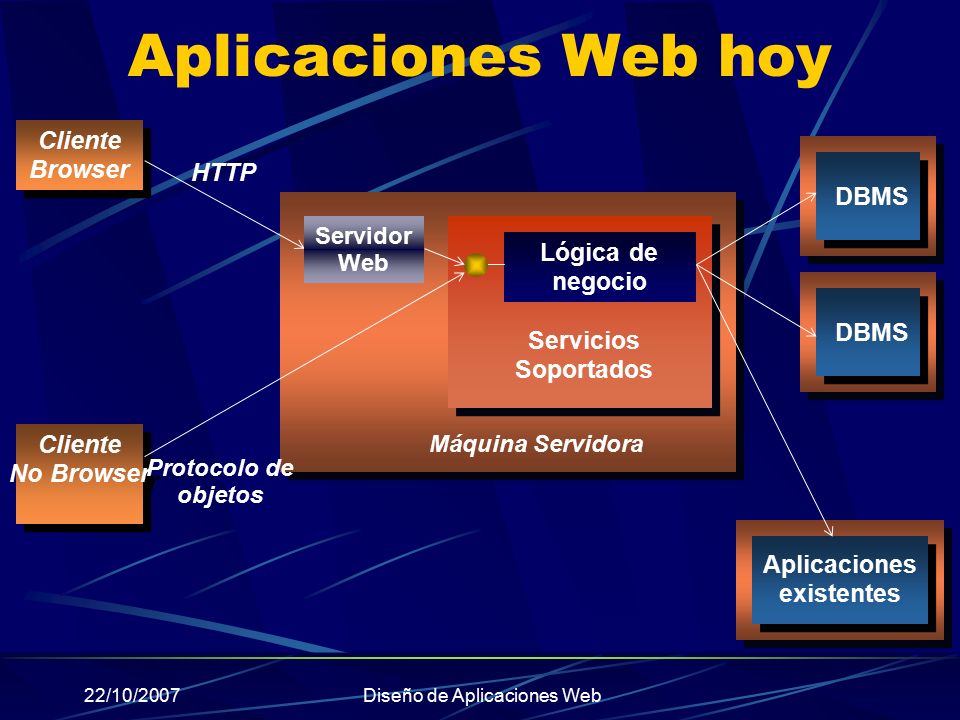 Aplicaciones Web hoy

Cliente Browser

HTTP

Servidor Web

Lógica de negocio

Servicios Soportados

Máquina Servidora

DBMS

DBMS

Cliente No Browser

Protocolo de objetos

Aplicaciones existentes

22/10/2007

Diseño de Aplicaciones Web